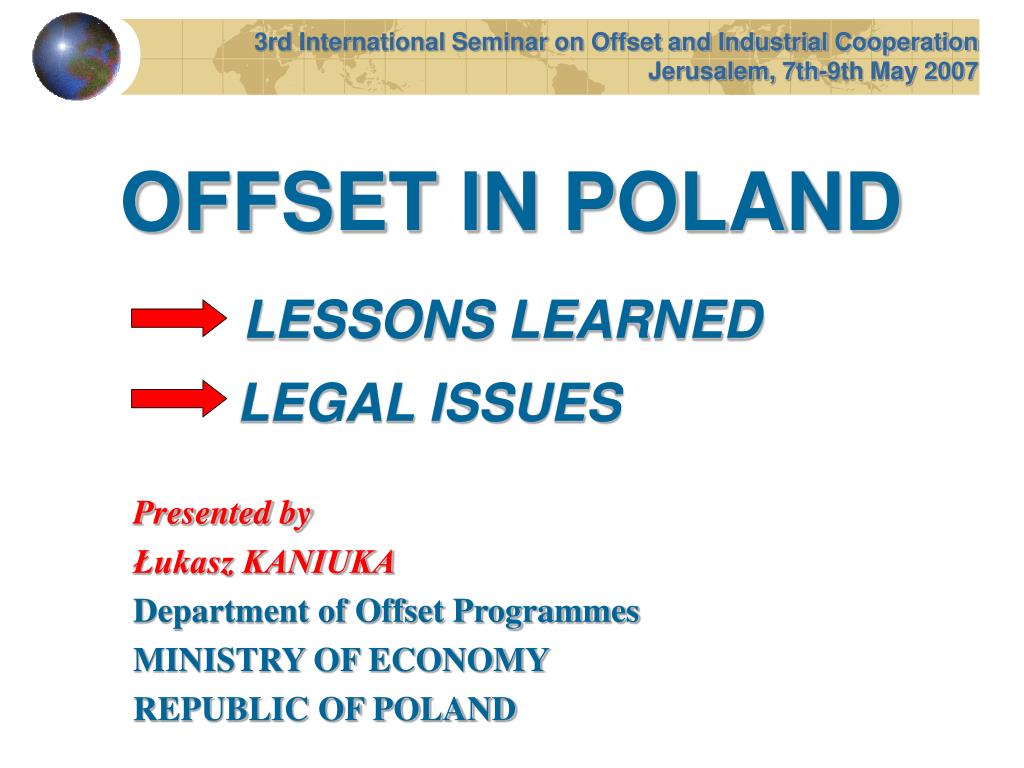 3rd International Seminar on Offset and Industrial Cooperation
Jerusalem, 7th-9th May 2007

OFFSET IN POLAND

LESSONS LEARNED

LEGAL ISSUES

Presented by
Łukasz KANIUKA
Department of Offset Programmes
MINISTRY OF ECONOMY
REPUBLIC OF POLAND